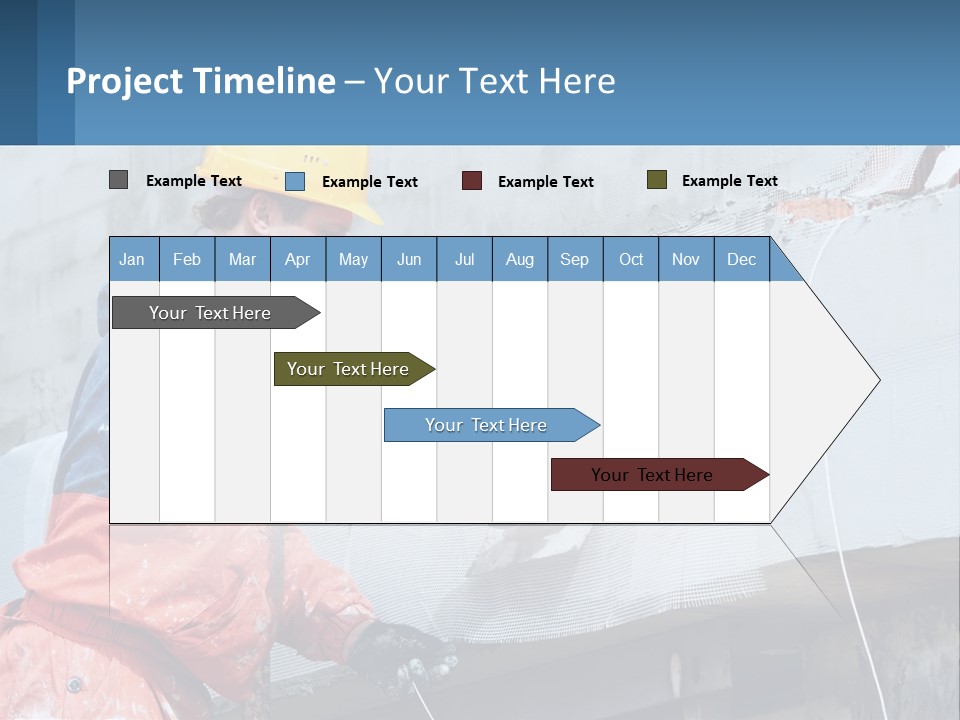 Project Timeline – Your Text Here

Example Text Example Text Example Text Example Text

| Jan | Feb | Mar | Apr | May | Jun | Jul | Aug | Sep | Oct | Nov | Dec |
|---|---|---|---|---|---|---|---|---|---|---|---|

Your Text Here

Your Text Here

Your Text Here

Your Text Here